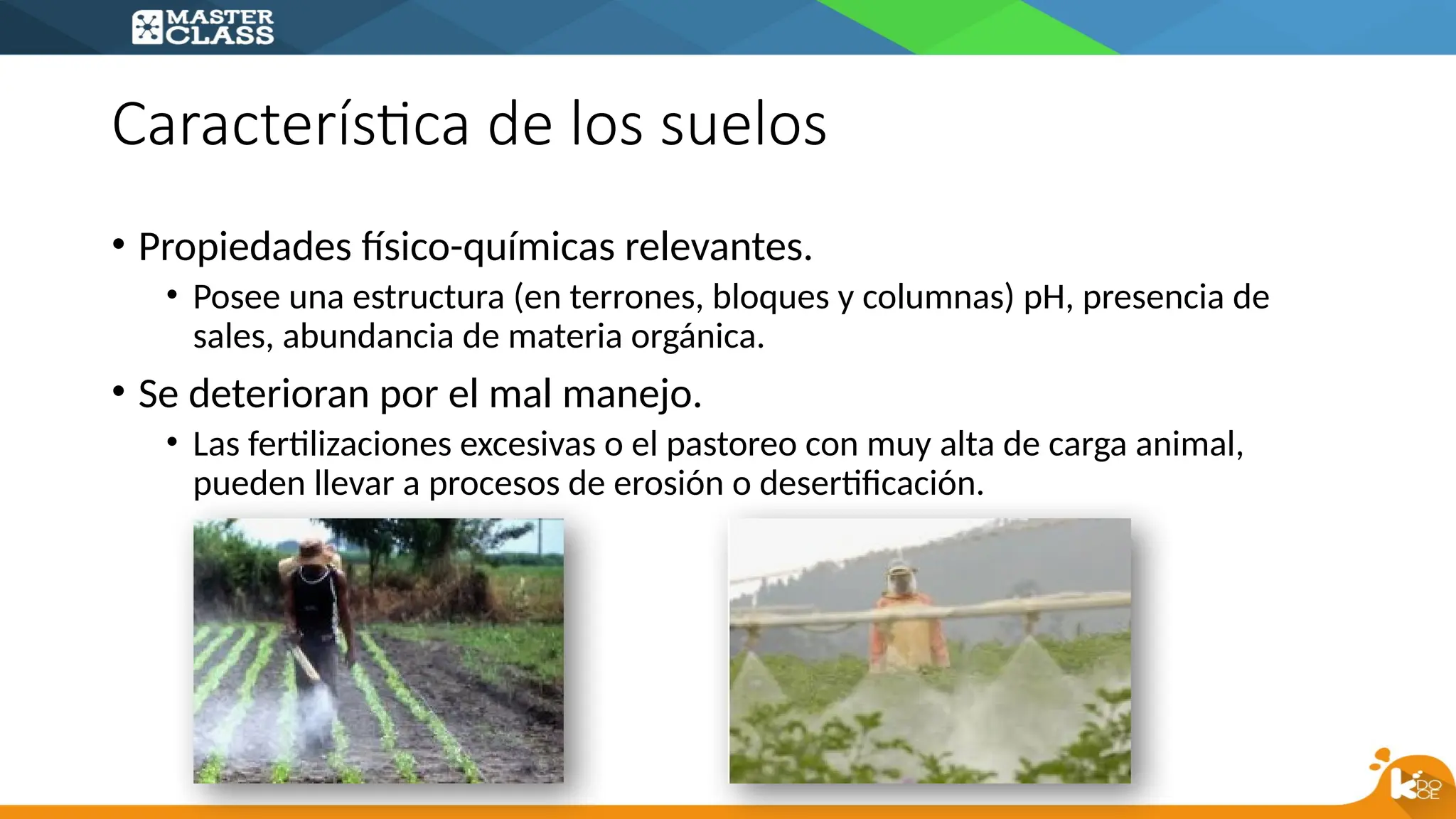 MASTER CLASS

Característica de los suelos

• Propiedades físico-químicas relevantes.
 • Posee una estructura (en terrones, bloques y columnas) pH, presencia de sales, abundancia de materia orgánica.
• Se deterioran por el mal manejo.
 • Las fertilizaciones excesivas o el pastoreo con muy alta de carga animal, pueden llevar a procesos de erosión o desertificación.

kDOCE